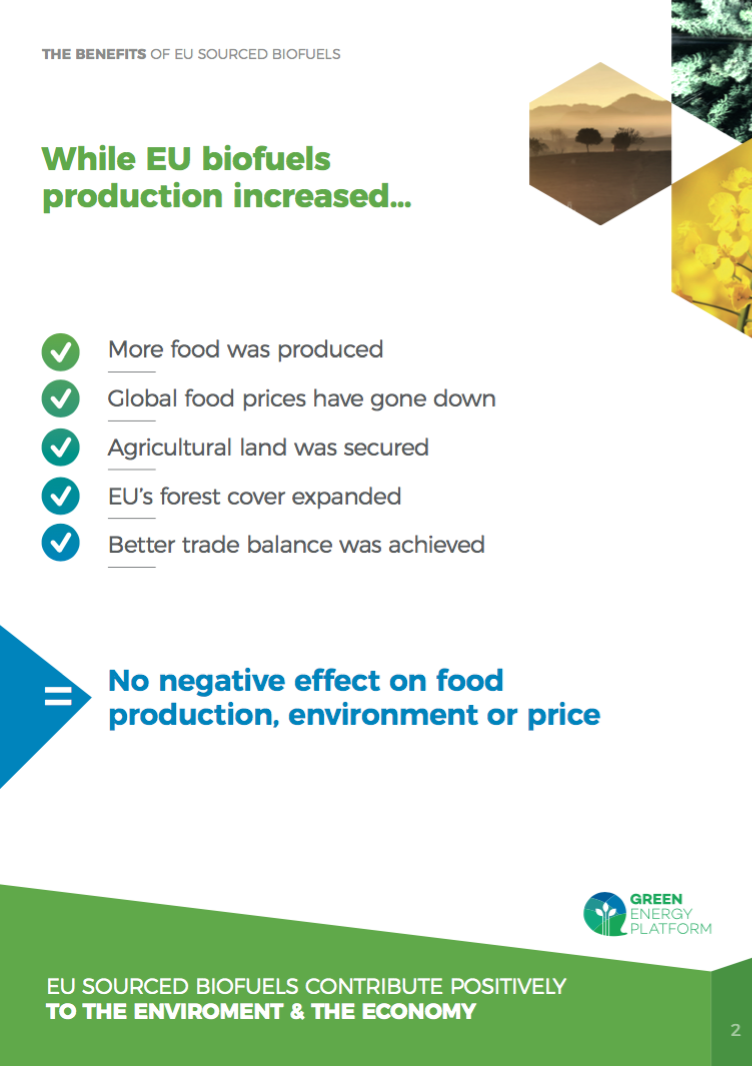 THE BENEFITS OF EU SOURCED BIOFUELS

While EU biofuels production increased...

More food was produced

Global food prices have gone down

Agricultural land was secured

EU's forest cover expanded

Better trade balance was achieved

=

No negative effect on food production, environment or price

GREEN ENERGY PLATFORM

EU SOURCED BIOFUELS CONTRIBUTE POSITIVELY TO THE ENVIROMENT & THE ECONOMY

2